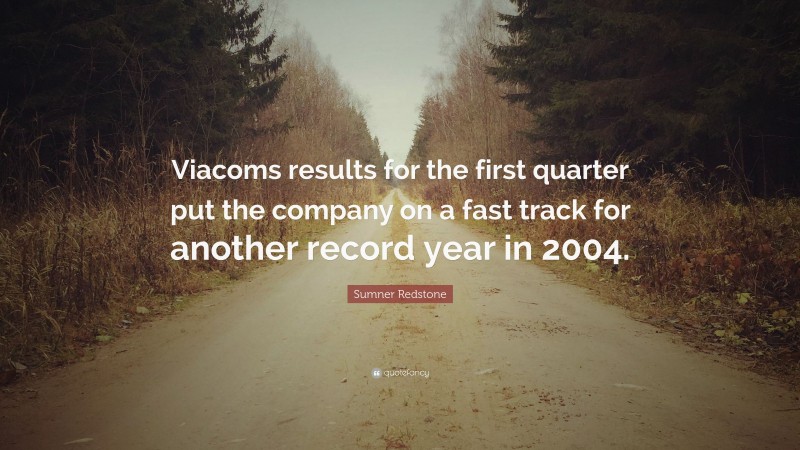 Viacoms results for the first quarter put the company on a fast track for another record year in 2004.

Sumner Redstone

quotefancy